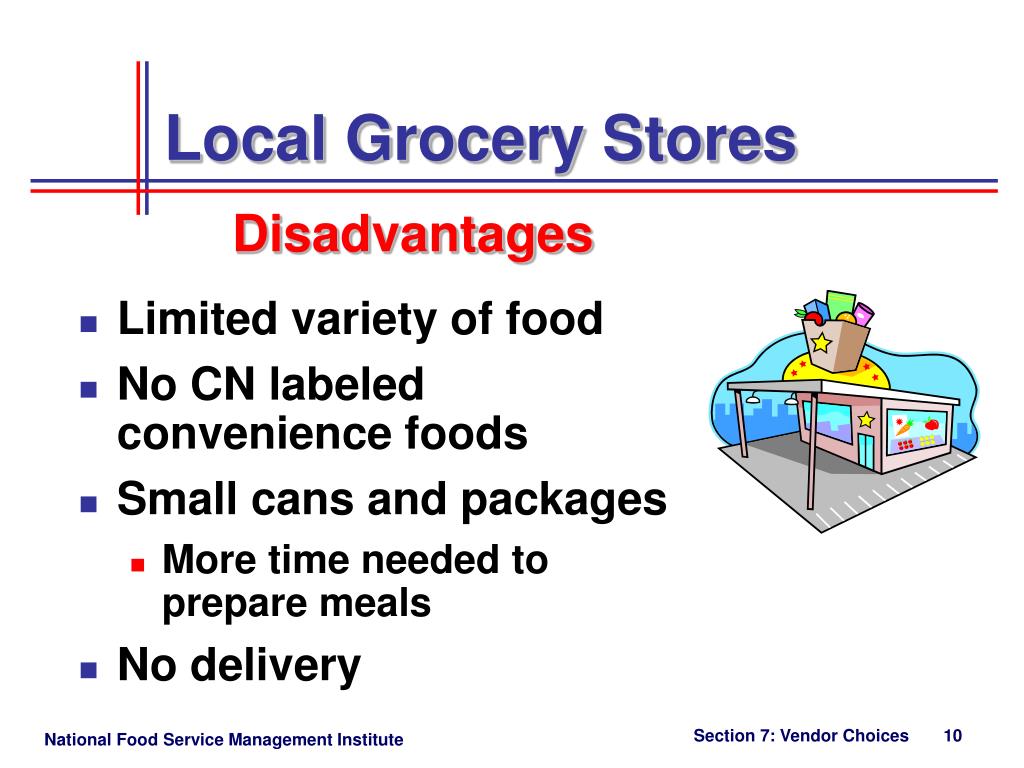 Local Grocery Stores

Disadvantages

- Limited variety of food
- No CN labeled convenience foods
- Small cans and packages
  - More time needed to prepare meals
- No delivery

National Food Service Management Institute

Section 7: Vendor Choices 10